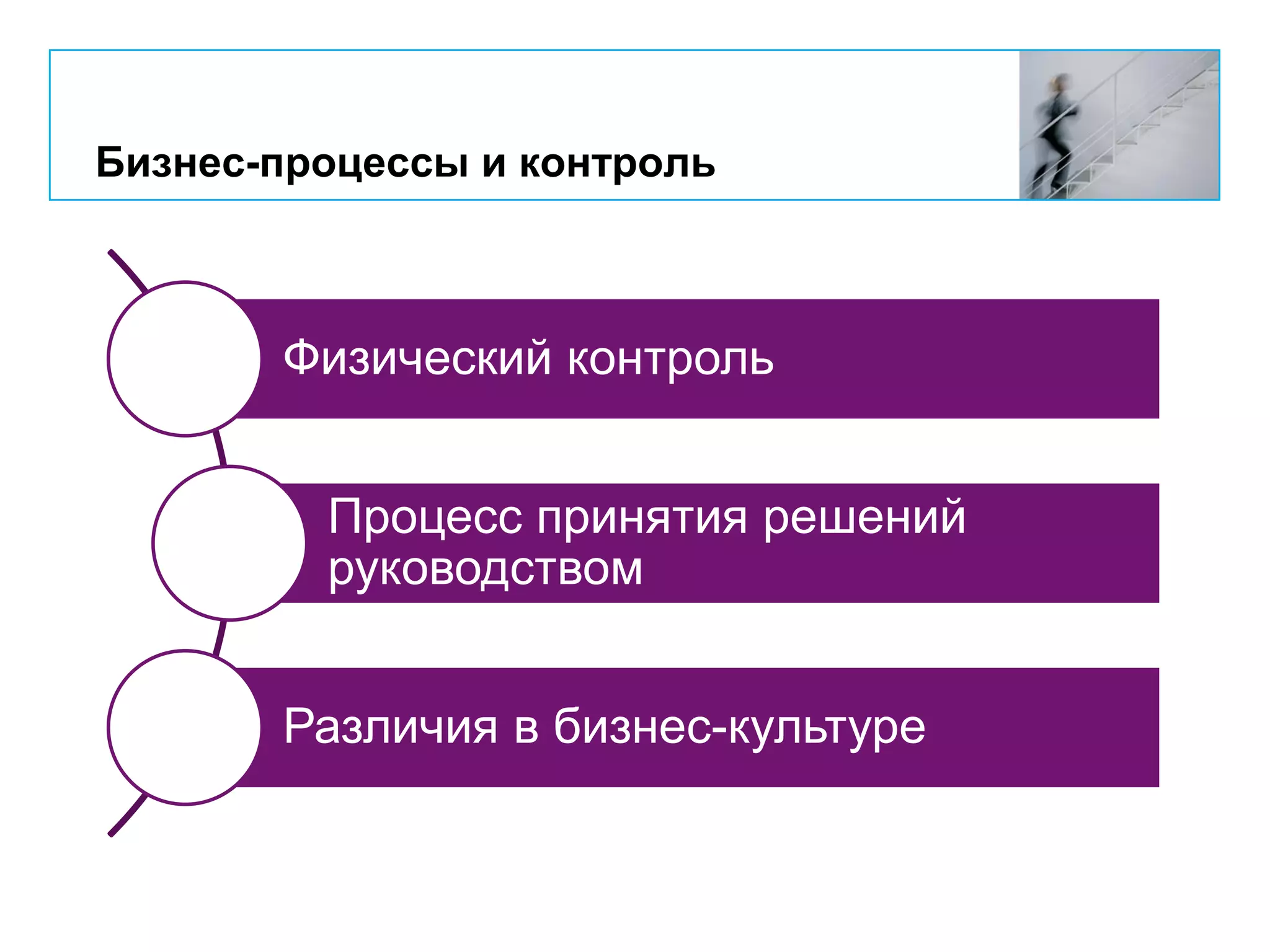 Бизнес-процессы и контроль

Физический контроль

Процесс принятия решений руководством

Различия в бизнес-культуре